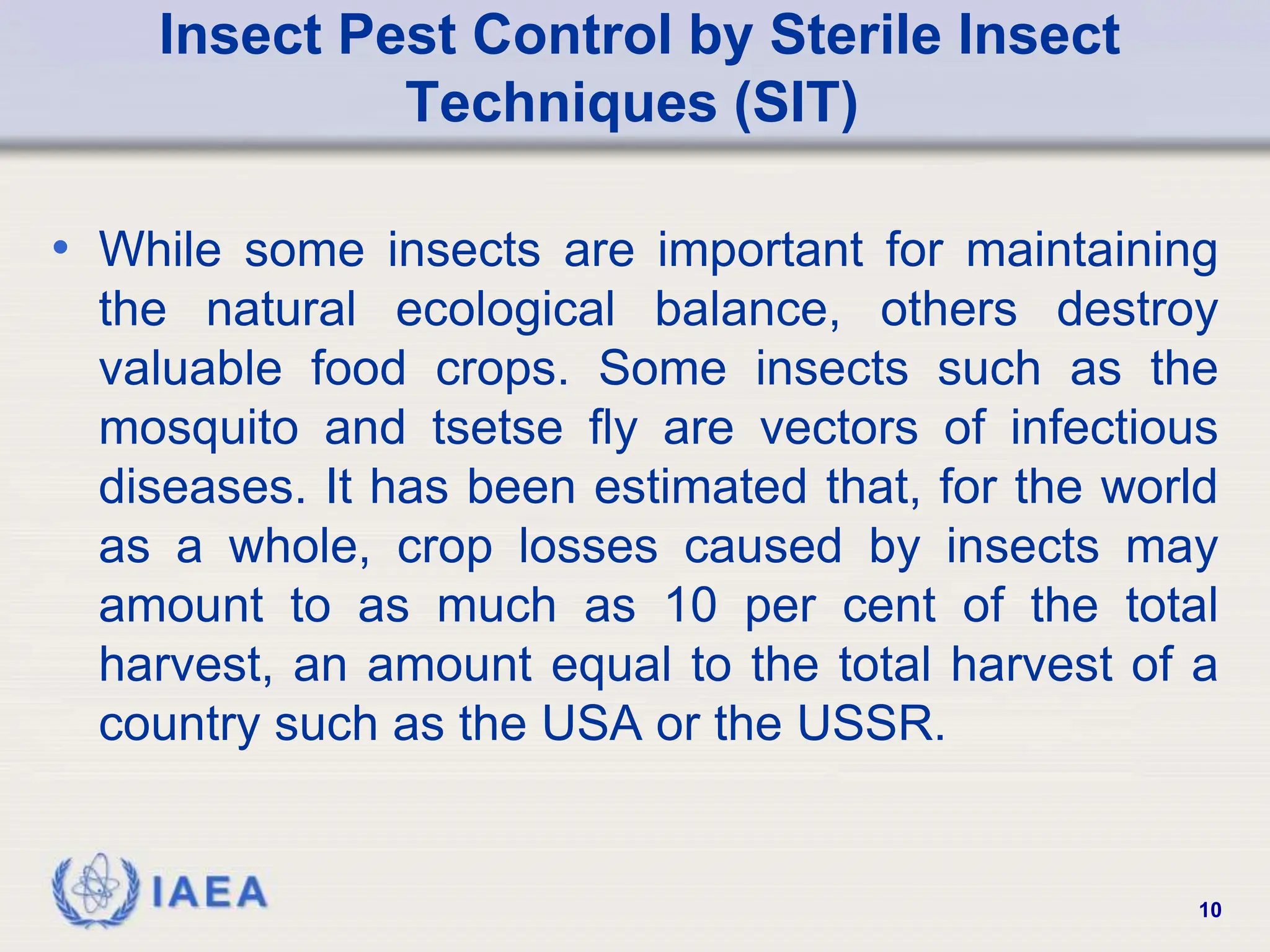 Insect Pest Control by Sterile Insect Techniques (SIT)

• While some insects are important for maintaining the natural ecological balance, others destroy valuable food crops. Some insects such as the mosquito and tsetse fly are vectors of infectious diseases. It has been estimated that, for the world as a whole, crop losses caused by insects may amount to as much as 10 per cent of the total harvest, an amount equal to the total harvest of a country such as the USA or the USSR.

IAEA

10